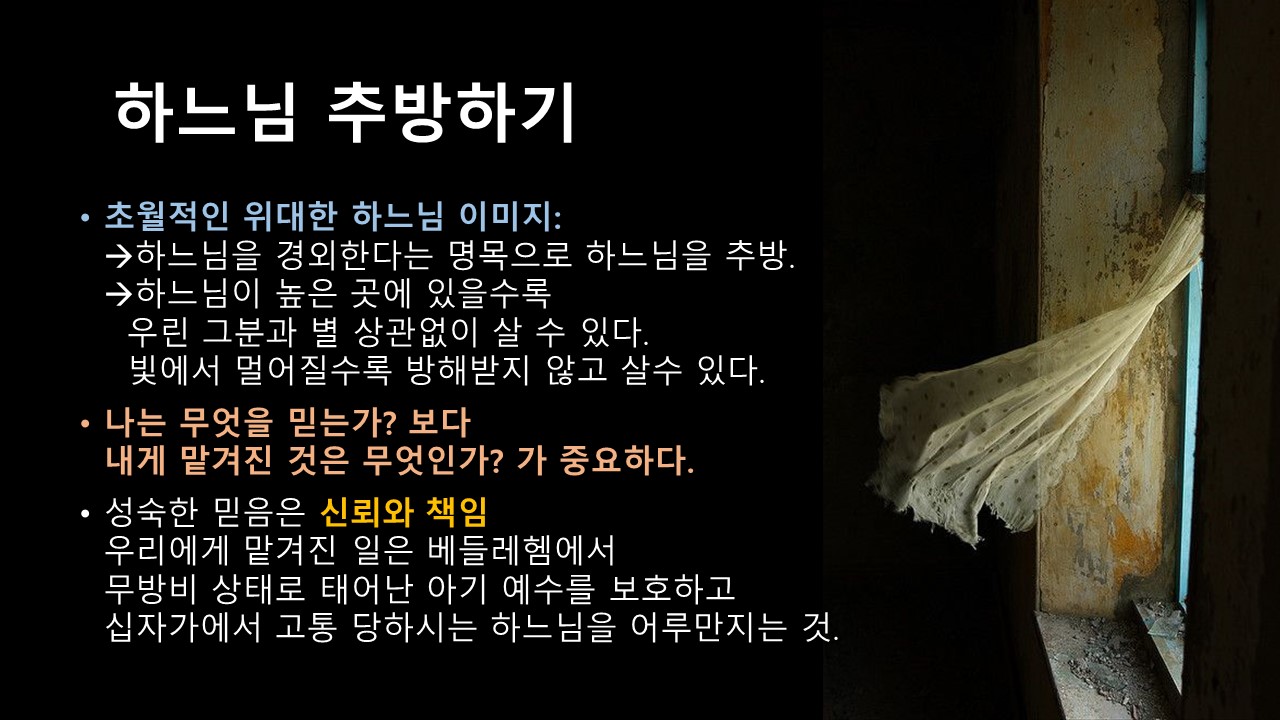 하느님 추방하기

• 초월적인 위대한 하느님 이미지:
→하느님을 경외한다는 명목으로 하느님을 추방.
→하느님이 높은 곳에 있을수록
우린 그분과 별 상관없이 살 수 있다.
빛에서 멀어질수록 방해받지 않고 살수 있다.

• 나는 무엇을 믿는가? 보다
내게 맡겨진 것은 무엇인가? 가 중요하다.

• 성숙한 믿음은 신뢰와 책임
우리에게 맡겨진 일은 베들레헴에서
무방비 상태로 태어난 아기 예수를 보호하고
십자가에서 고통 당하시는 하느님을 어루만지는 것.